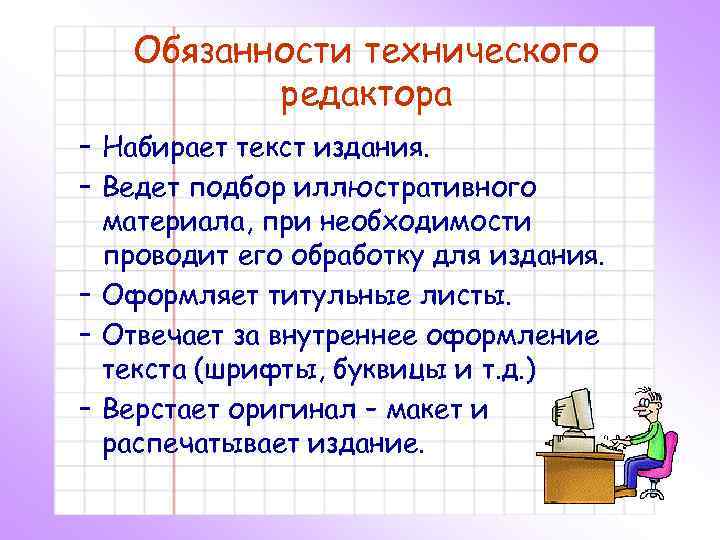 Обязанности технического редактора

– Набирает текст издания.

– Ведет подбор иллюстративного материала, при необходимости проводит его обработку для издания.

– Оформляет титульные листы.

– Отвечает за внутреннее оформление текста (шрифты, буквицы и т.д.)

– Верстает оригинал – макет и распечатывает издание.